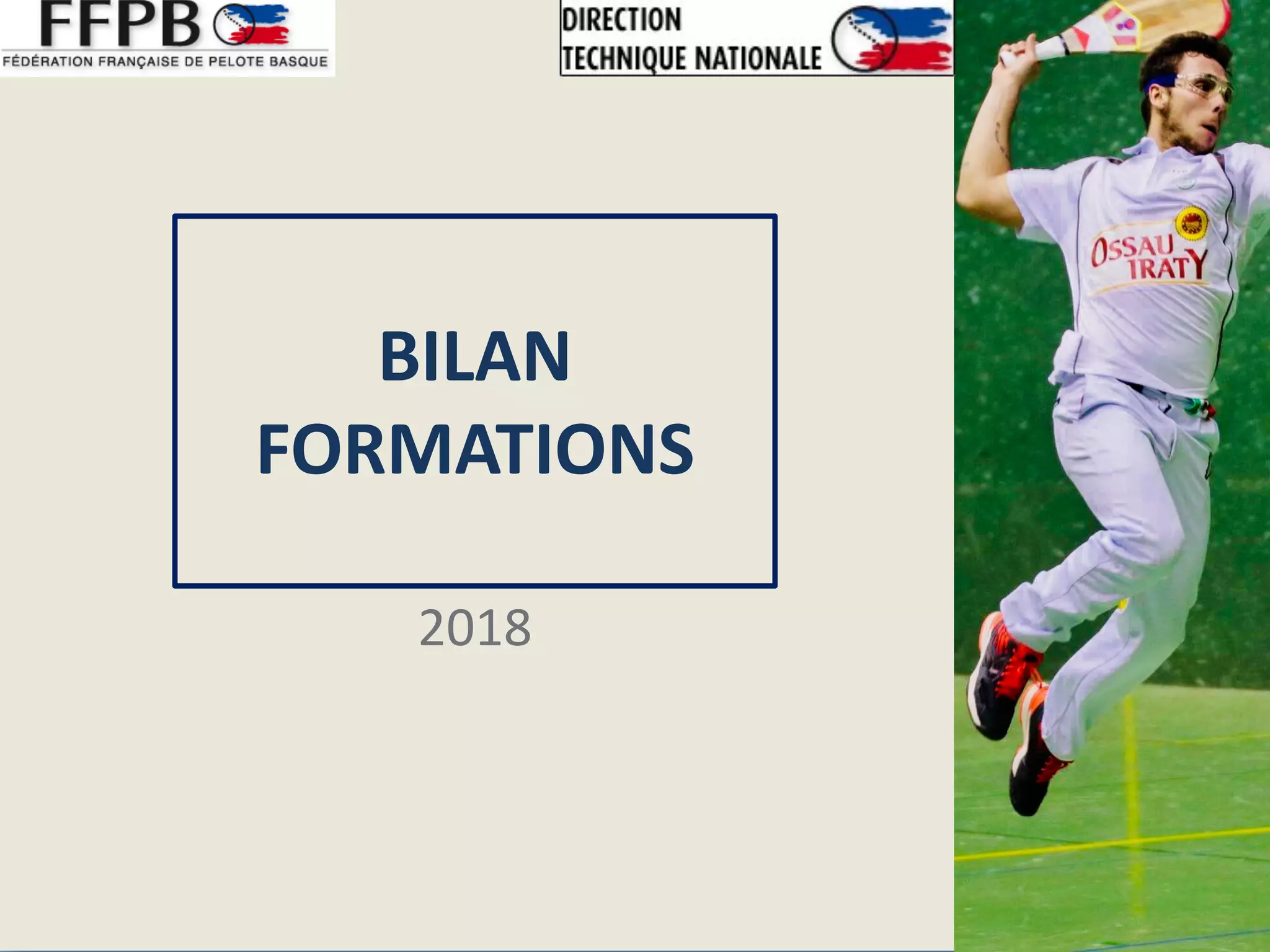 FFPB
FÉDÉRATION FRANÇAISE DE PELOTE BASQUE

DIRECTION
TECHNIQUE NATIONALE

BILAN
FORMATIONS

2018

OSSAU
IRATY